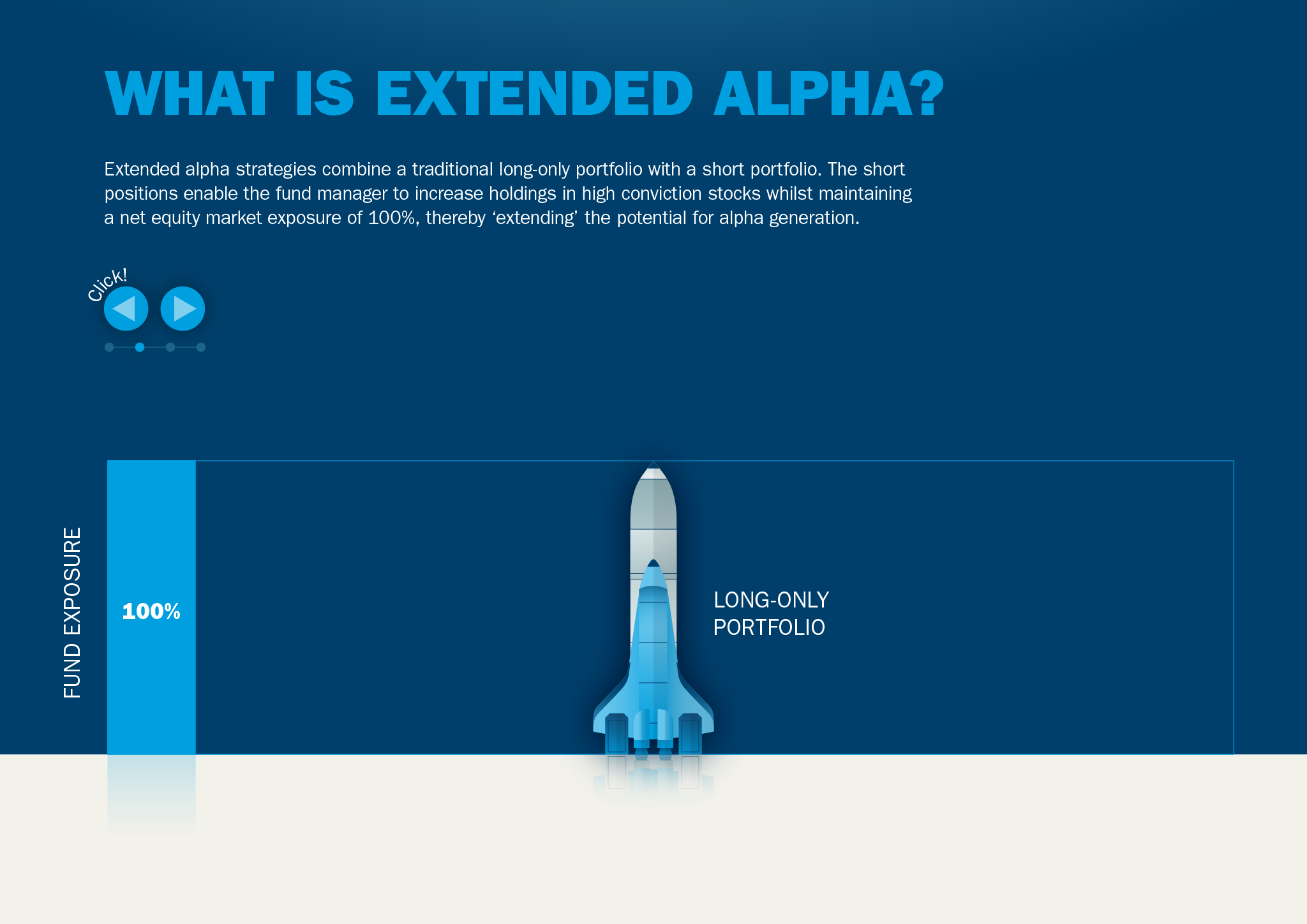 WHAT IS EXTENDED ALPHA?

Extended alpha strategies combine a traditional long-only portfolio with a short portfolio. The short positions enable the fund manager to increase holdings in high conviction stocks whilst maintaining a net equity market exposure of 100%, thereby 'extending' the potential for alpha generation.

Click!

FUND EXPOSURE

100%

LONG-ONLY PORTFOLIO